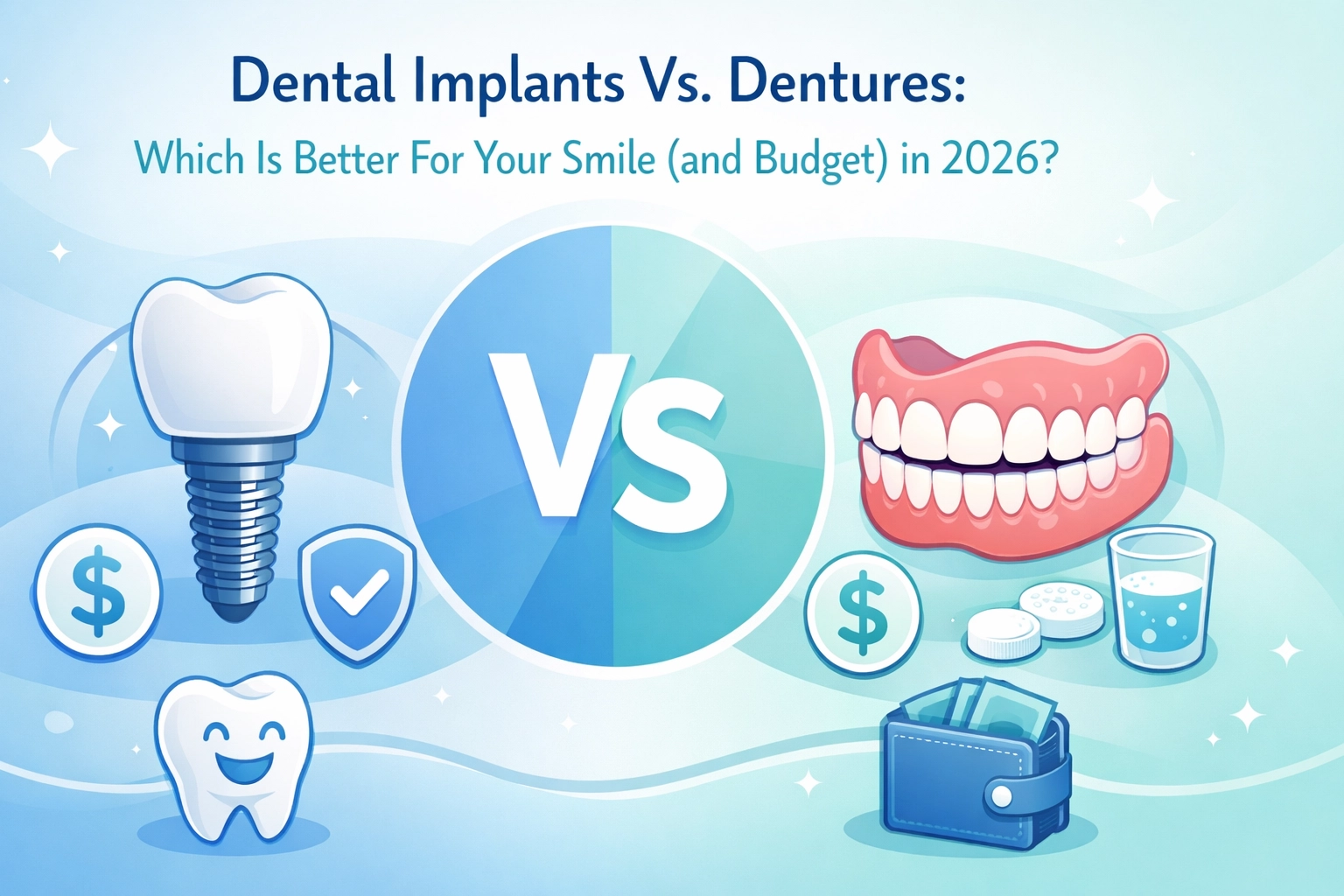 Dental Implants Vs. Dentures:
Which Is Better For Your Smile (and Budget) in 2026?

VS

$

$